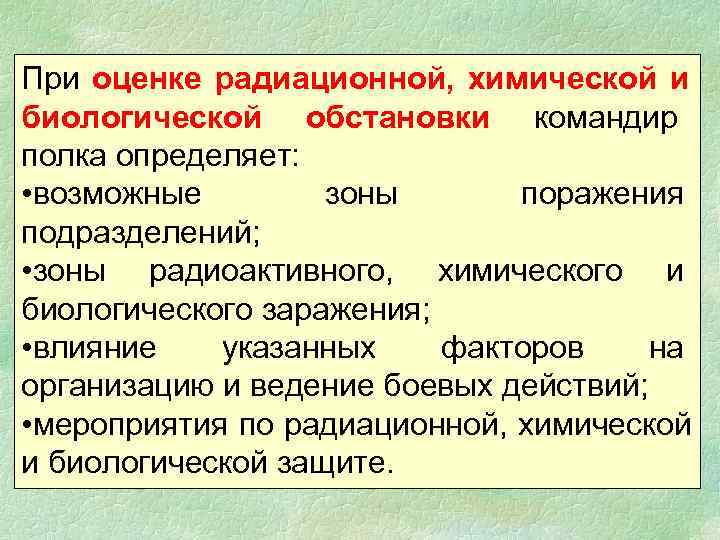 При оценке радиационной, химической и биологической обстановки командир полка определяет:
•возможные зоны поражения подразделений;
•зоны радиоактивного, химического и биологического заражения;
•влияние указанных факторов на организацию и ведение боевых действий;
•мероприятия по радиационной, химической и биологической защите.